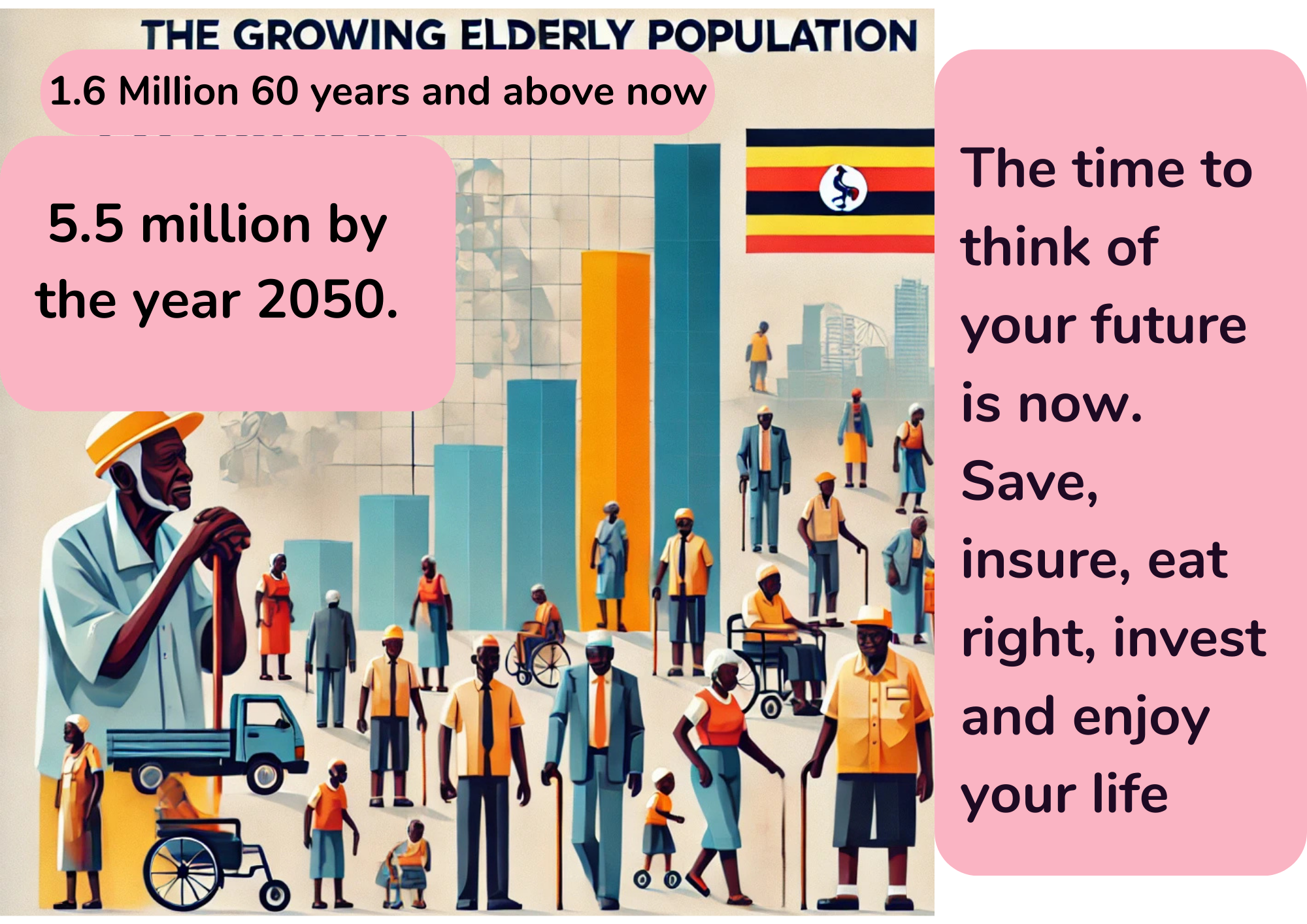 THE GROWING ELDERLY POPULATION

1.6 Million 60 years and above now

5.5 million by the year 2050.

The time to think of your future is now. Save, insure, eat right, invest and enjoy your life